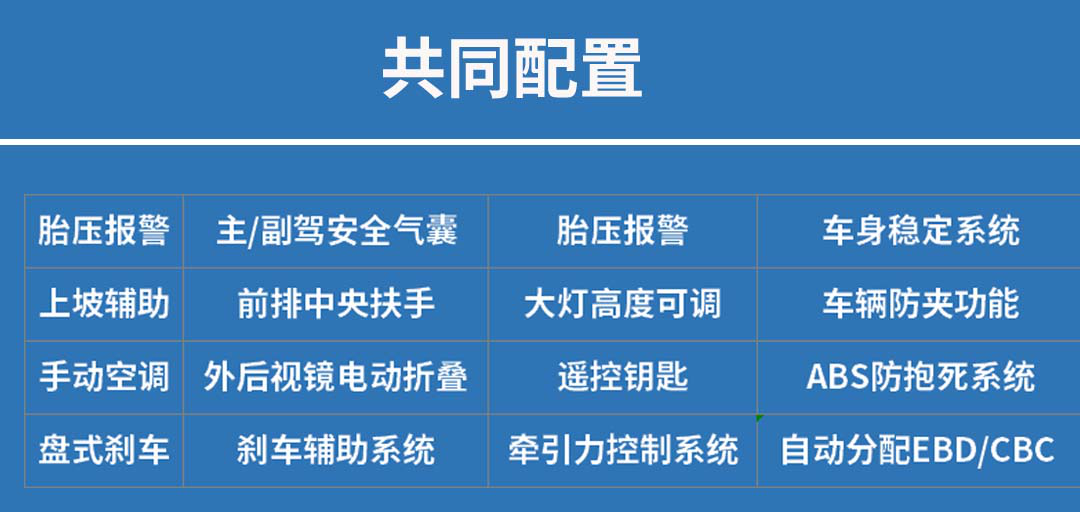 共同配置

| 胎压报警 | 主/副驾安全气囊 | 胎压报警 | 车身稳定系统 |
|---|---|---|---|
| 上坡辅助 | 前排中央扶手 | 大灯高度可调 | 车辆防夹功能 |
| 手动空调 | 外后视镜电动折叠 | 遥控钥匙 | ABS防抱死系统 |
| 盘式刹车 | 刹车辅助系统 | 牵引力控制系统 | 自动分配EBD/CBC |